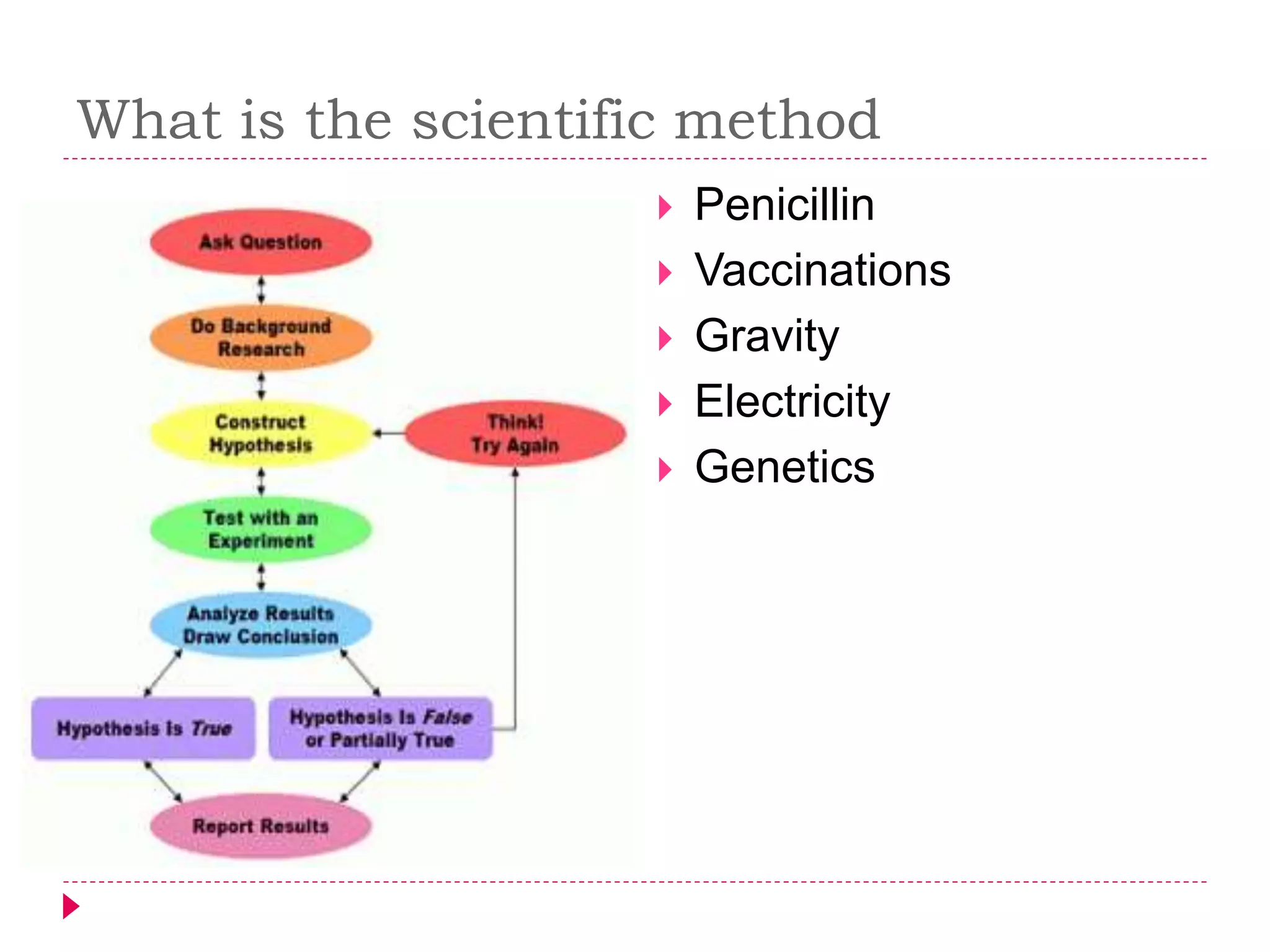 What is the scientific method

Ask Question

Do Background Research

Construct Hypothesis

Think! Try Again

Test with an Experiment

Analyze Results Draw Conclusion

Hypothesis Is True

Hypothesis Is False or Partially True

Report Results

Penicillin

Vaccinations

Gravity

Electricity

Genetics